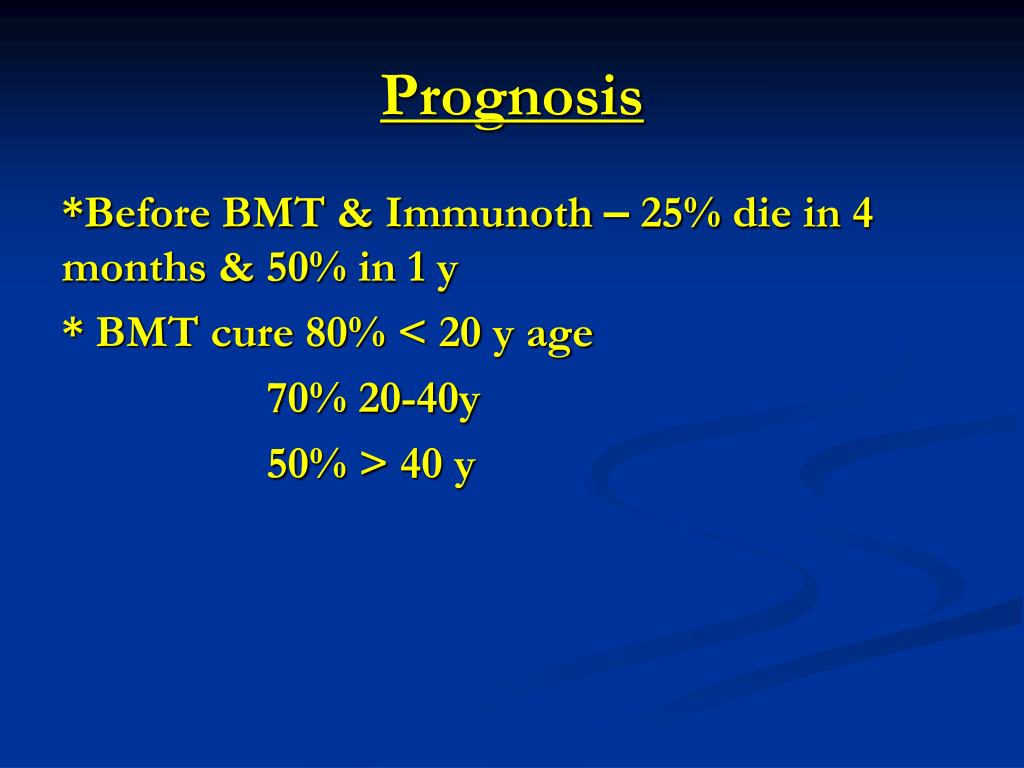 Prognosis

*Before BMT & Immunoth – 25% die in 4 months & 50% in 1 y

* BMT cure 80% < 20 y age

70% 20-40y

50% > 40 y